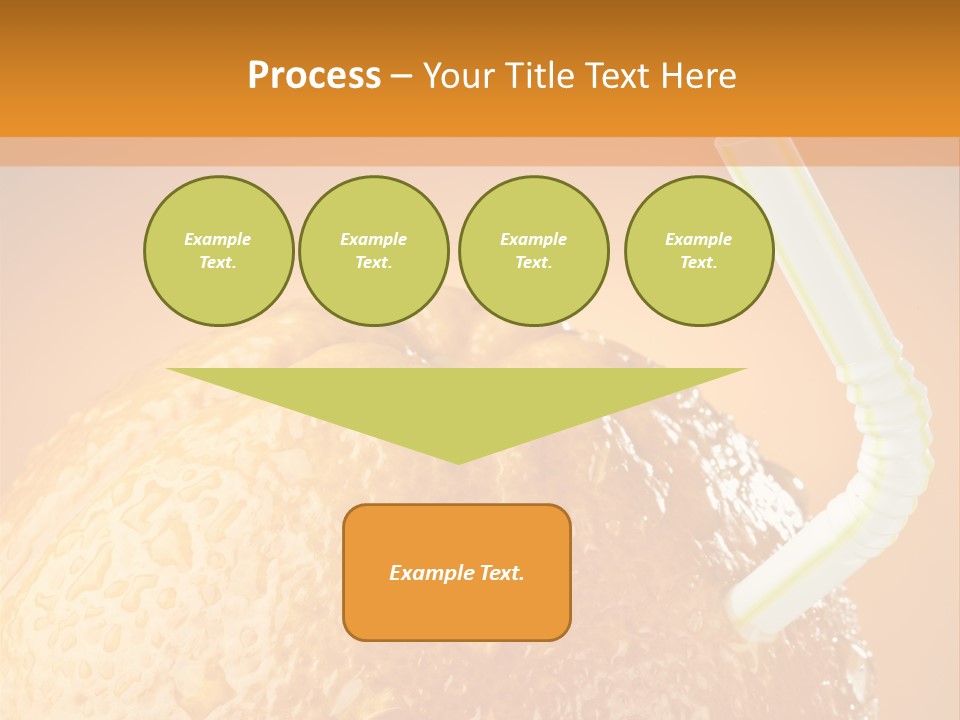 Process – Your Title Text Here

Example Text.

Example Text.

Example Text.

Example Text.

Example Text.